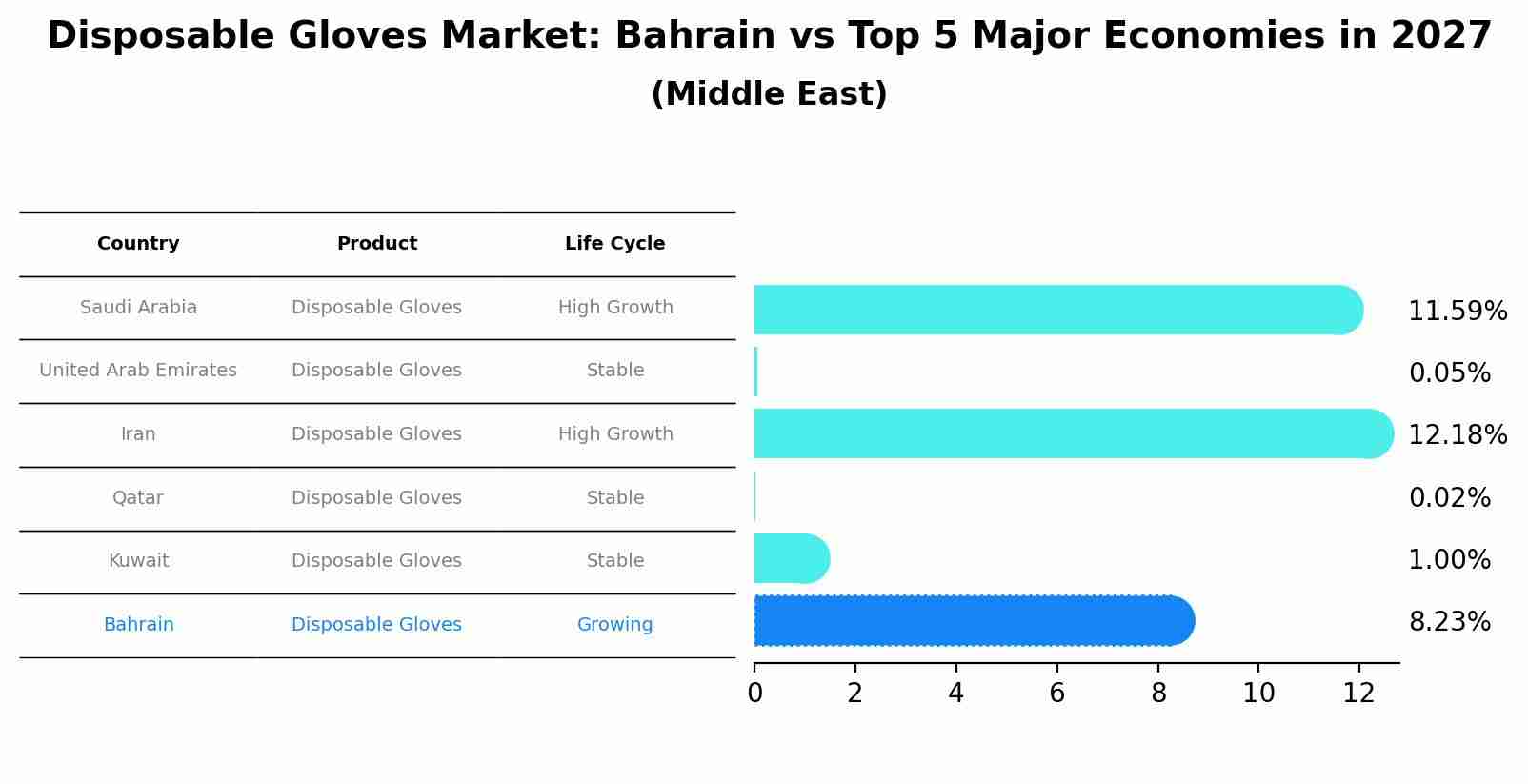 Disposable Gloves Market: Bahrain vs Top 5 Major Economies in 2027
(Middle East)

| Country | Product | Life Cycle |
|---|---|---|
| Saudi Arabia | Disposable Gloves | High Growth |
| United Arab Emirates | Disposable Gloves | Stable |
| Iran | Disposable Gloves | High Growth |
| Qatar | Disposable Gloves | Stable |
| Kuwait | Disposable Gloves | Stable |
| Bahrain | Disposable Gloves | Growing |

11.59%
0.05%
12.18%
0.02%
1.00%
8.23%

0 2 4 6 8 10 12